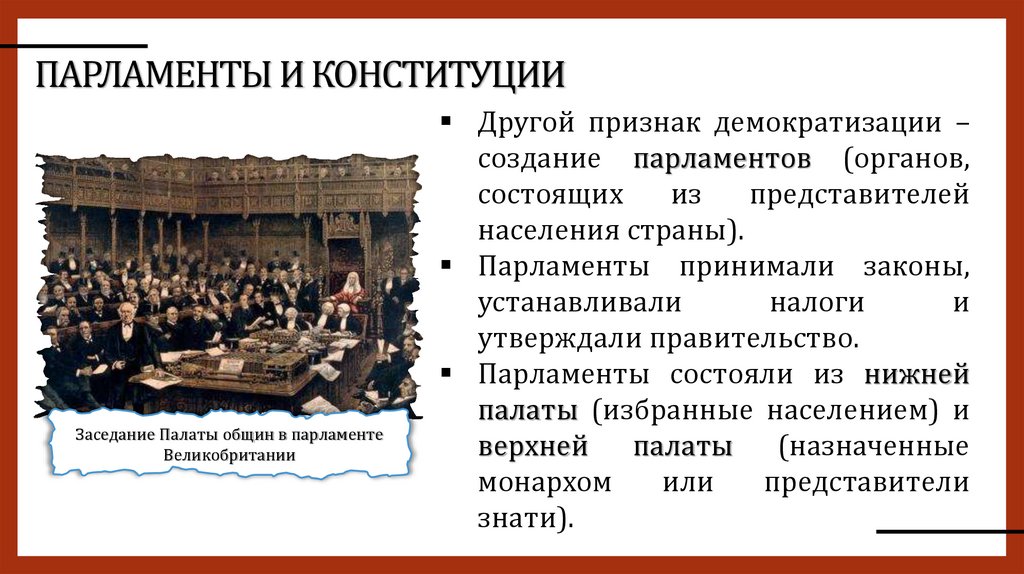 ПАРЛАМЕНТЫ И КОНСТИТУЦИИ

Заседание Палаты общин в парламенте Великобритании

▪ Другой признак демократизации – создание парламентов (органов, состоящих из представителей населения страны).

▪ Парламенты принимали законы, устанавливали налоги и утверждали правительство.

▪ Парламенты состояли из нижней палаты (избранные населением) и верхней палаты (назначенные монархом или представители знати).